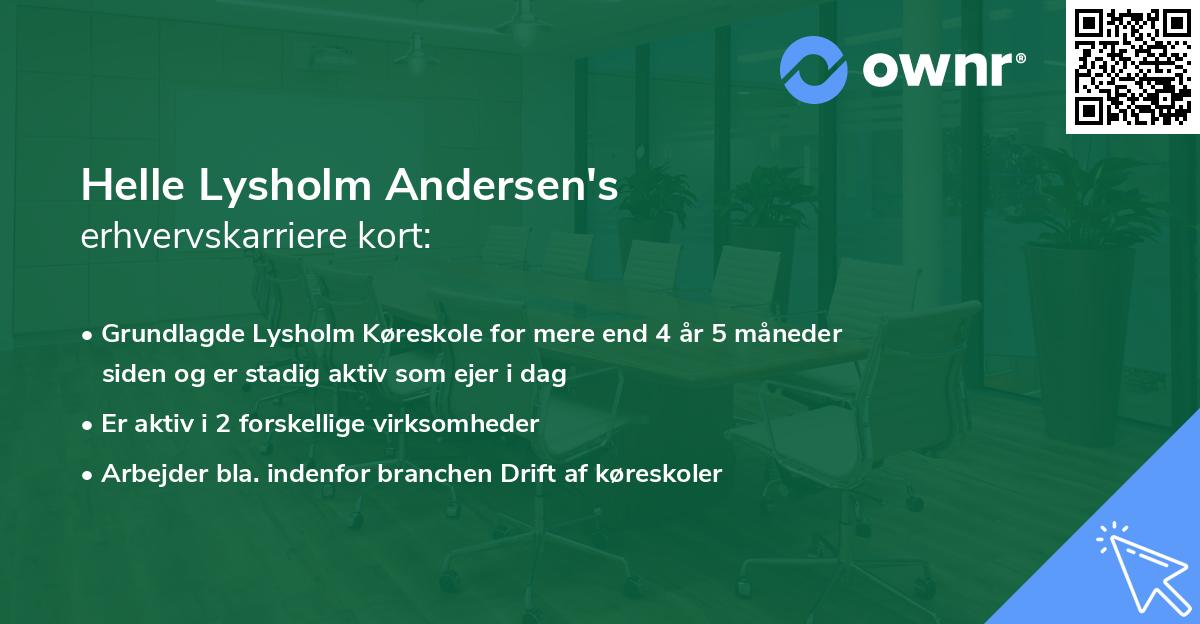 ownr®

Helle Lysholm Andersen's
erhvervskarriere kort:

• Grundlagde Lysholm Køreskole for mere end 4 år 5 måneder siden og er stadig aktiv som ejer i dag
• Er aktiv i 2 forskellige virksomheder
• Arbejder bla. indenfor branchen Drift af køreskoler